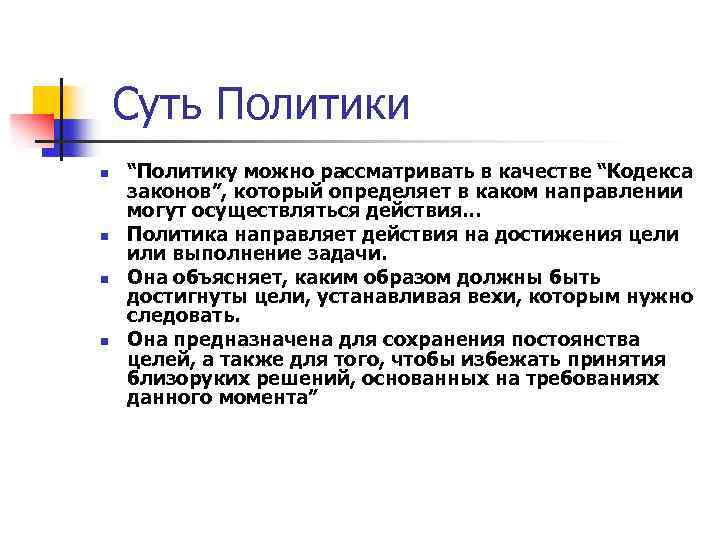 Суть Политики

- “Политику можно рассматривать в качестве “Кодекса законов”, который определяет в каком направлении могут осуществляться действия…
- Политика направляет действия на достижения цели или выполнение задачи.
- Она объясняет, каким образом должны быть достигнуты цели, устанавливая вехи, которым нужно следовать.
- Она предназначена для сохранения постоянства целей, а также для того, чтобы избежать принятия близоруких решений, основанных на требованиях данного момента”